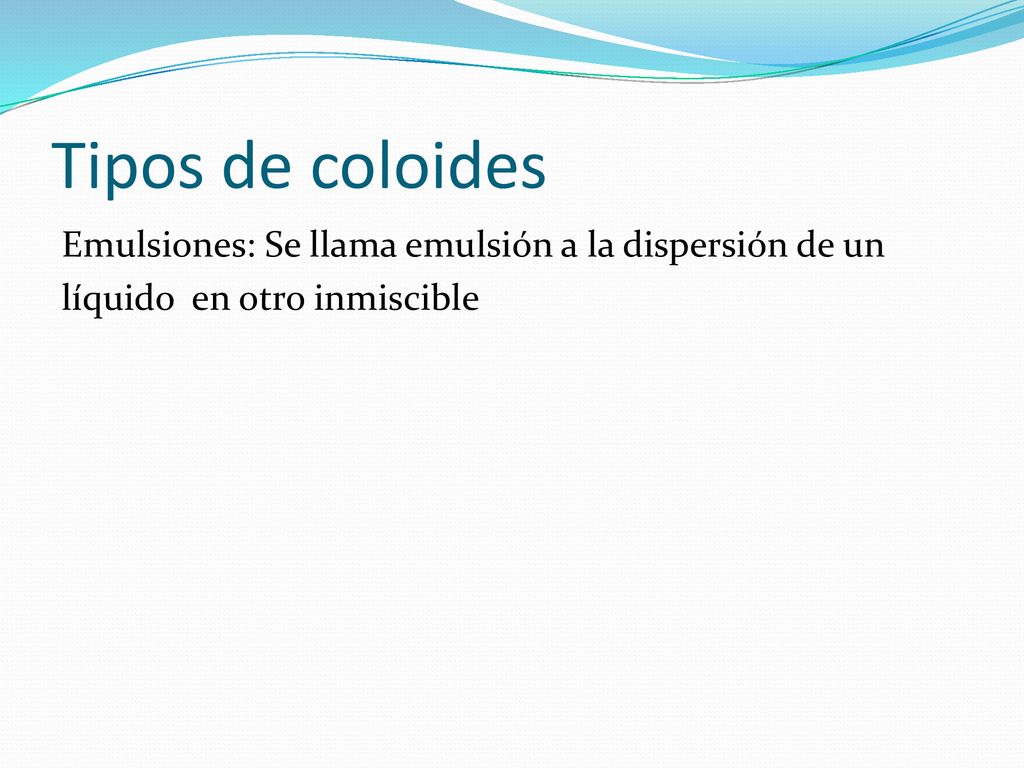 Tipos de coloides

Emulsiones: Se llama emulsión a la dispersión de un líquido  en otro inmiscible